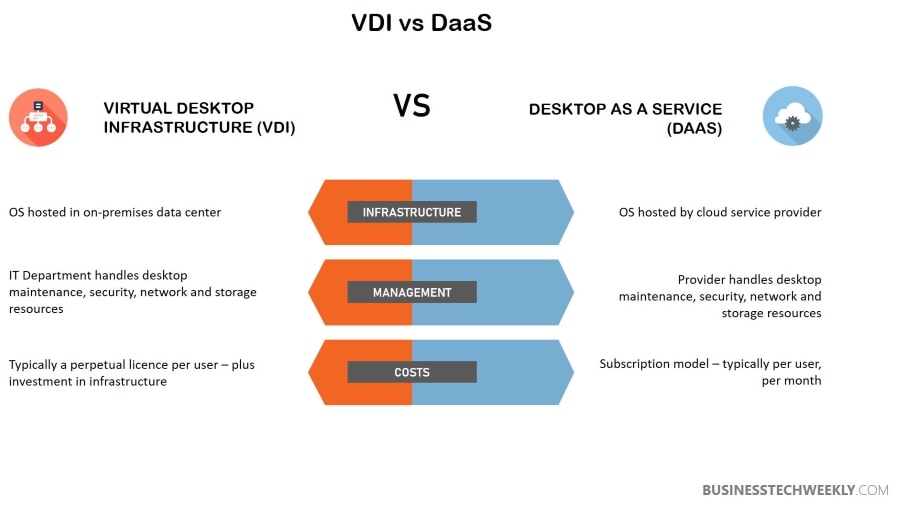 VDI vs DaaS

VIRTUAL DESKTOP INFRASTRUCTURE (VDI)

VS

DESKTOP AS A SERVICE (DAAS)

OS hosted in on-premises data center

INFRASTRUCTURE

OS hosted by cloud service provider

IT Department handles desktop maintenance, security, network and storage resources

MANAGEMENT

Provider handles desktop maintenance, security, network and storage resources

Typically a perpetual licence per user – plus investment in infrastructure

COSTS

Subscription model – typically per user, per month

BUSINESSTECHWEEKLY.COM